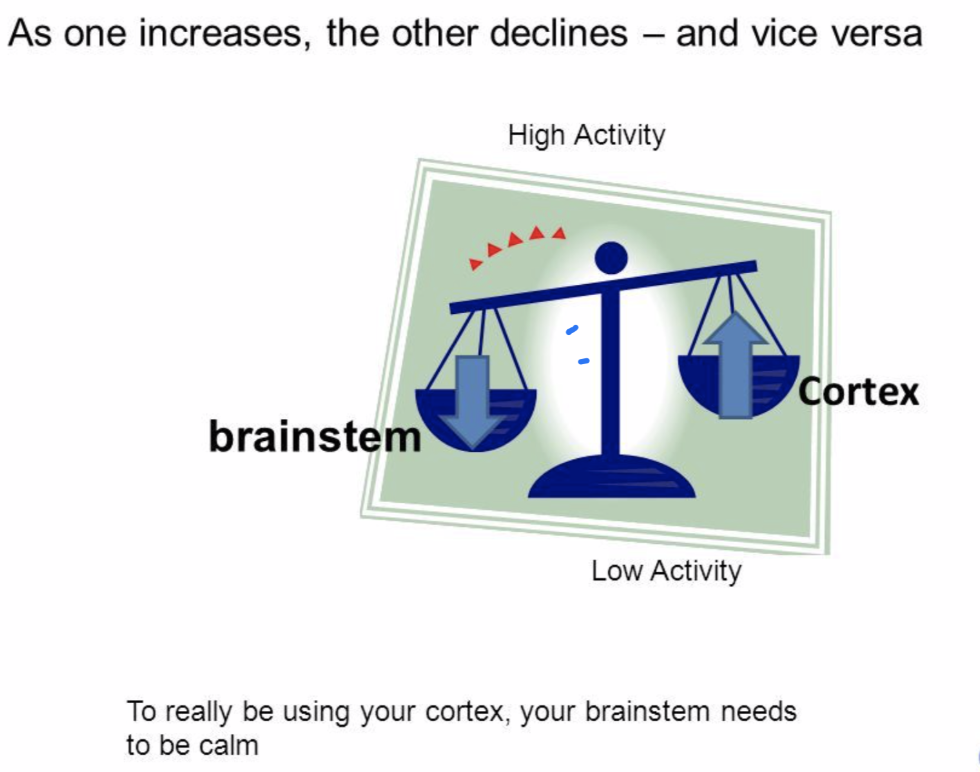 As one increases, the other declines – and vice versa

High Activity

brainstem

Cortex

Low Activity

To really be using your cortex, your brainstem needs to be calm